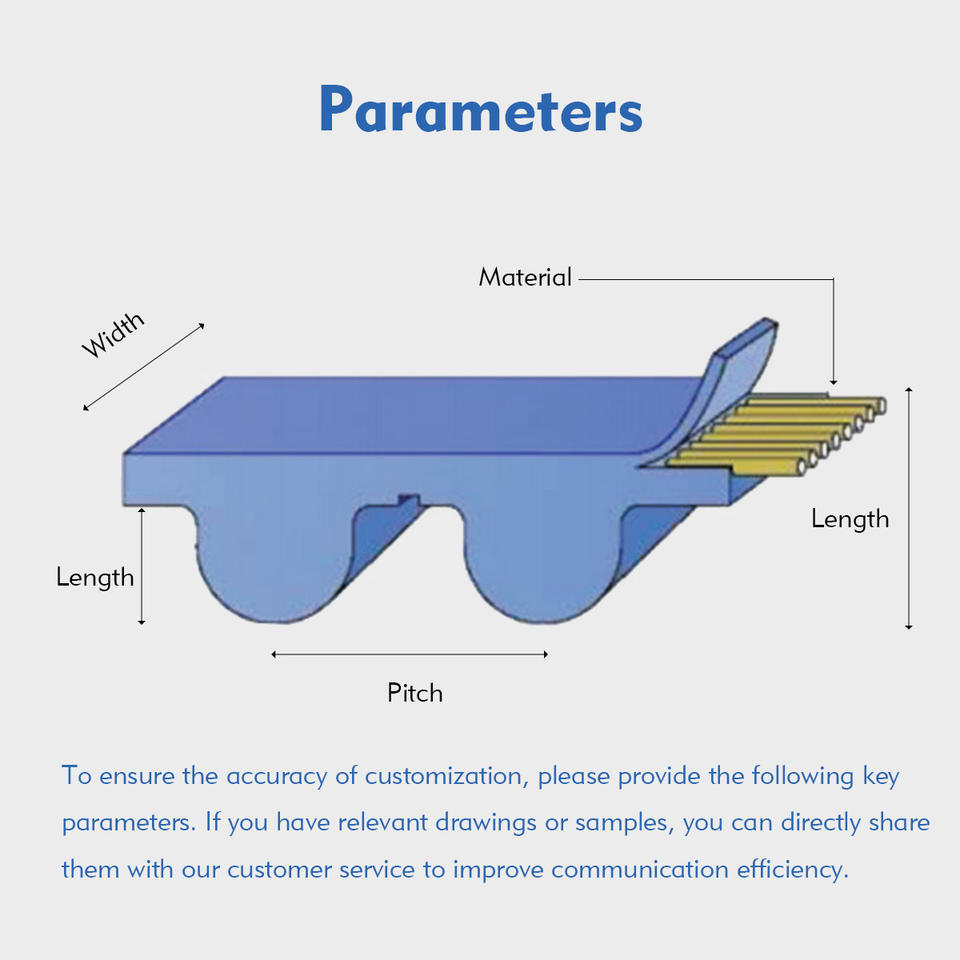 Parameters

Material

Width

Length

Length

Pitch

To ensure the accuracy of customization, please provide the following key parameters. If you have relevant drawings or samples, you can directly share them with our customer service to improve communication efficiency.